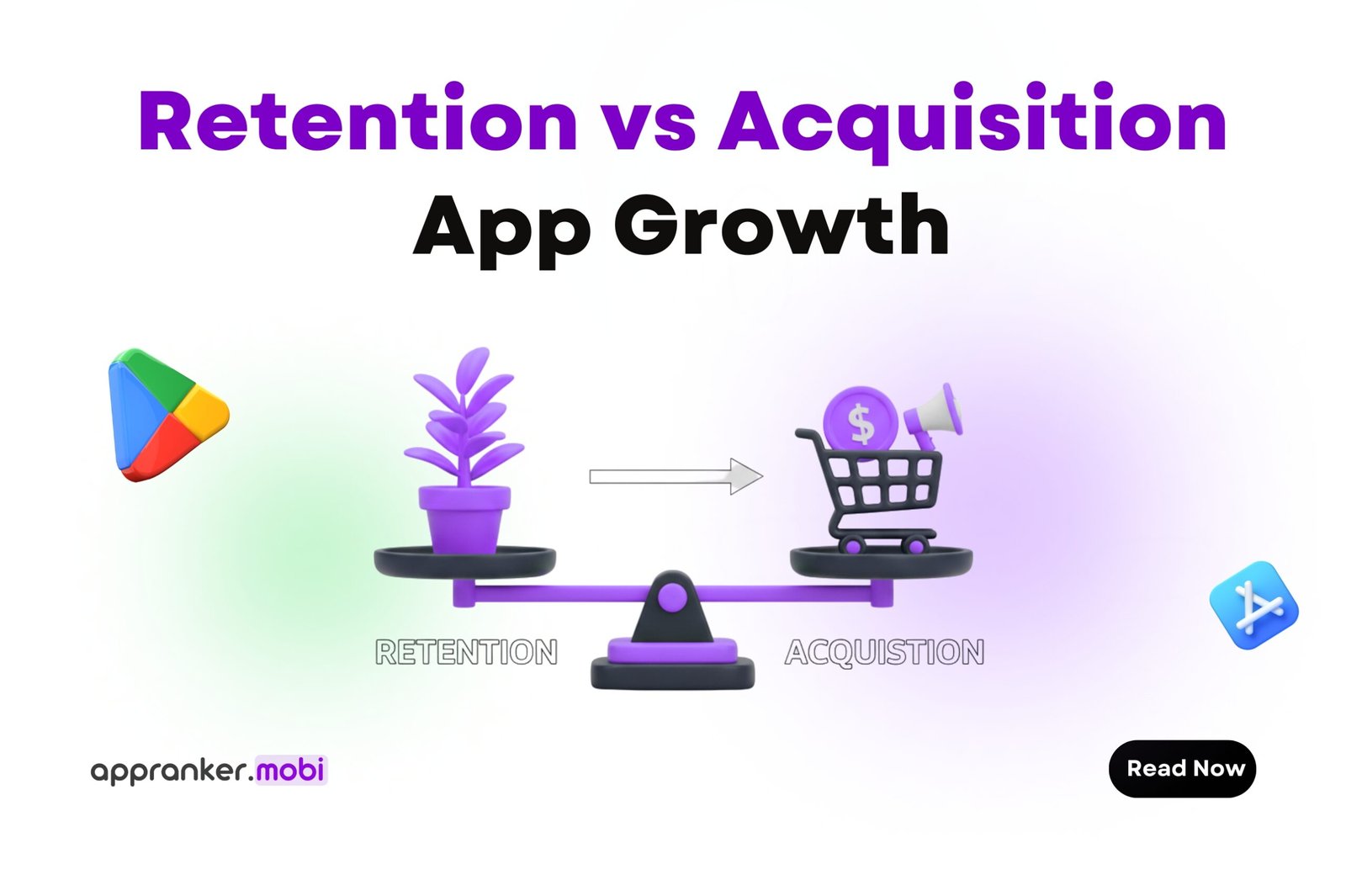 Retention vs Acquisition
App Growth

$

RETENTION

ACQUISTION

appranker.mobi

Read Now